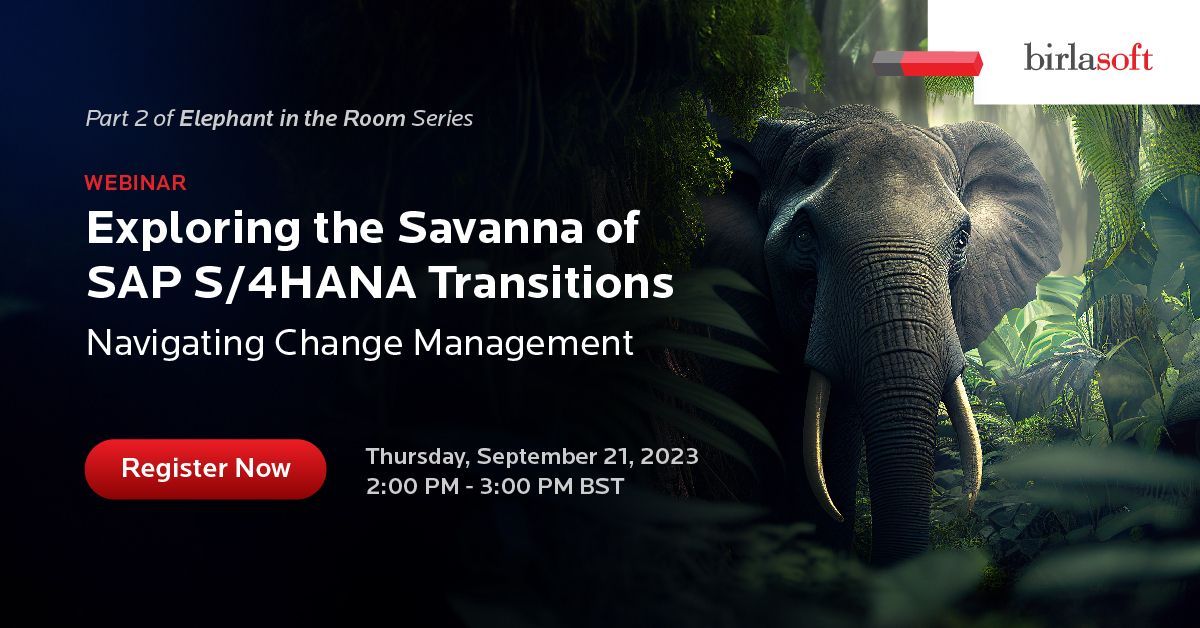 birlasoft

Part 2 of Elephant in the Room Series

WEBINAR

Exploring the Savanna of SAP S/4HANA Transitions

Navigating Change Management

Register Now

Thursday, September 21, 2023
2:00 PM - 3:00 PM BST